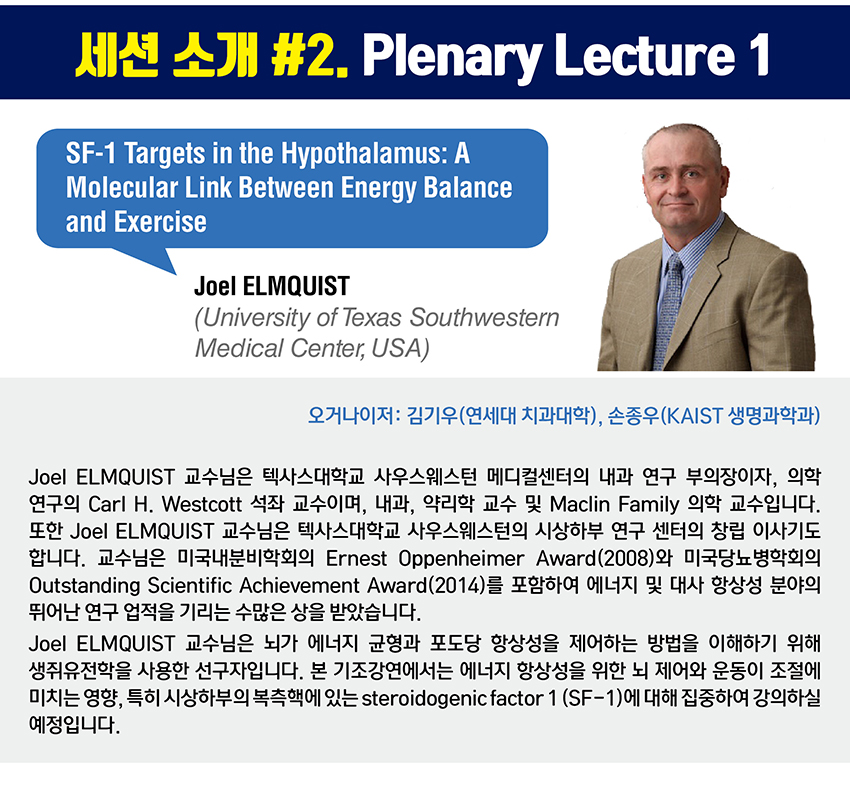 세션 소개 #2. Plenary Lecture 1

SF-1 Targets in the Hypothalamus: A Molecular Link Between Energy Balance and Exercise

Joel ELMQUIST
(University of Texas Southwestern Medical Center, USA)

오거나이저: 김기우(연세대 치과대학), 손종우(KAIST 생명과학과)

Joel ELMQUIST 교수님은 텍사스대학교 사우스웨스턴 메디컬센터의 내과 연구 부의장이자, 의학 연구의 Carl H. Westcott 석좌 교수이며, 내과, 약리학 교수 및 Maclin Family 의학 교수입니다. 또한 Joel ELMQUIST 교수님은 텍사스대학교 사우스웨스턴의 시상하부 연구 센터의 창립 이사기도 합니다. 교수님은 미국내분비학회의 Ernest Oppenheimer Award(2008)와 미국당뇨병학회의 Outstanding Scientific Achievement Award(2014)를 포함하여 에너지 및 대사 항상성 분야의 뛰어난 연구 업적을 기리는 수많은 상을 받았습니다.

Joel ELMQUIST 교수님은 뇌가 에너지 균형과 포도당 항상성을 제어하는 방법을 이해하기 위해 생쥐유전학을 사용한 선구자입니다. 본 기조강연에서는 에너지 항상성을 위한 뇌 제어와 운동이 조절에 미치는 영향, 특히 시상하부의 복측핵에 있는 steroidogenic factor 1 (SF-1)에 대해 집중하여 강의하실 예정입니다.